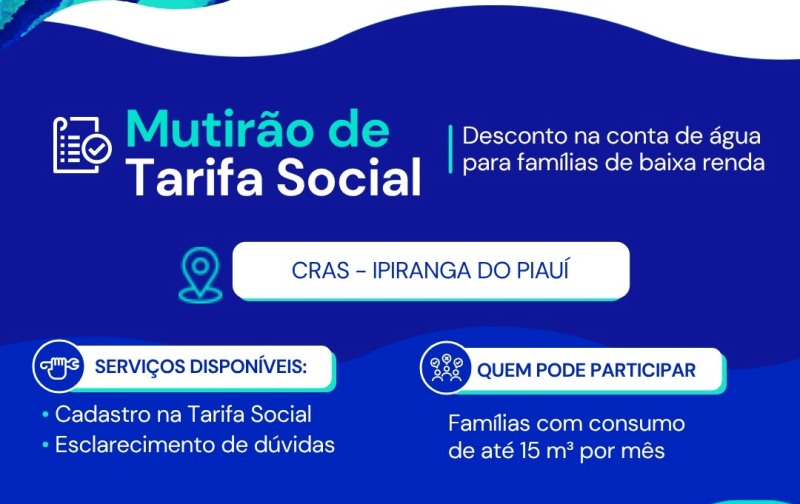 Mutirão de Tarifa Social

Desconto na conta de água para famílias de baixa renda

CRAS - IPIRANGA DO PIAUÍ

SERVIÇOS DISPONÍVEIS:

• Cadastro na Tarifa Social
• Esclarecimento de dúvidas

QUEM PODE PARTICIPAR

Famílias com consumo de até 15 m³ por mês